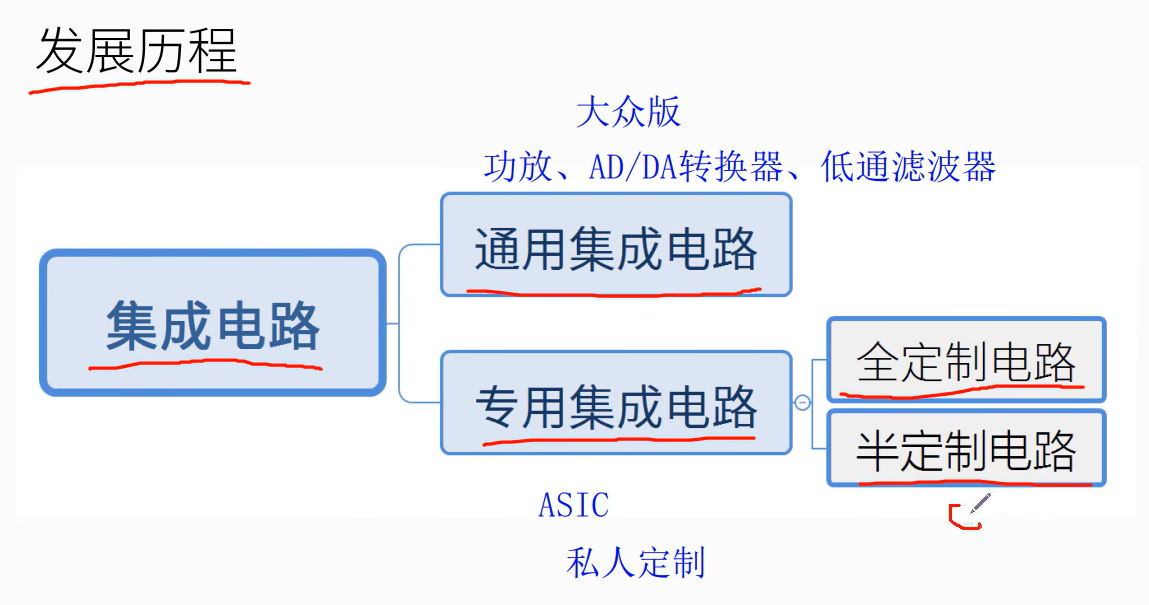 发展历程

大众版

功放、AD/DA转换器、低通滤波器

集成电路

通用集成电路

专用集成电路

全定制电路

半定制电路

ASIC

私人定制